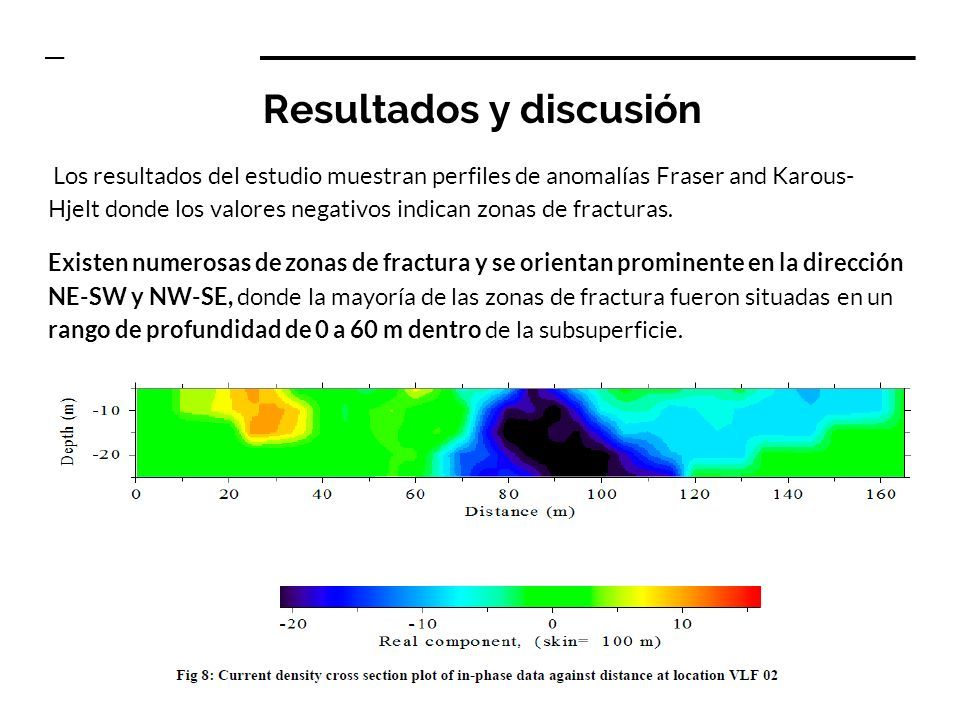 Resultados y discusión

Los resultados del estudio muestran perfiles de anomalías Fraser and Karous-Hjelt donde los valores negativos indican zonas de fracturas.

Existen numerosas de zonas de fractura y se orientan prominente en la dirección NE-SW y NW-SE, donde la mayoría de las zonas de fractura fueron situadas en un rango de profundidad de 0 a 60 m dentro de la subsuperficie.

Depth (m)
-10
-20
0 20 40 60 80 100 120 140 160
Distance (m)

-20 -10 0 10
Real component, (skin= 100 m)

Fig 8: Current density cross section plot of in-phase data against distance at location VLF 02